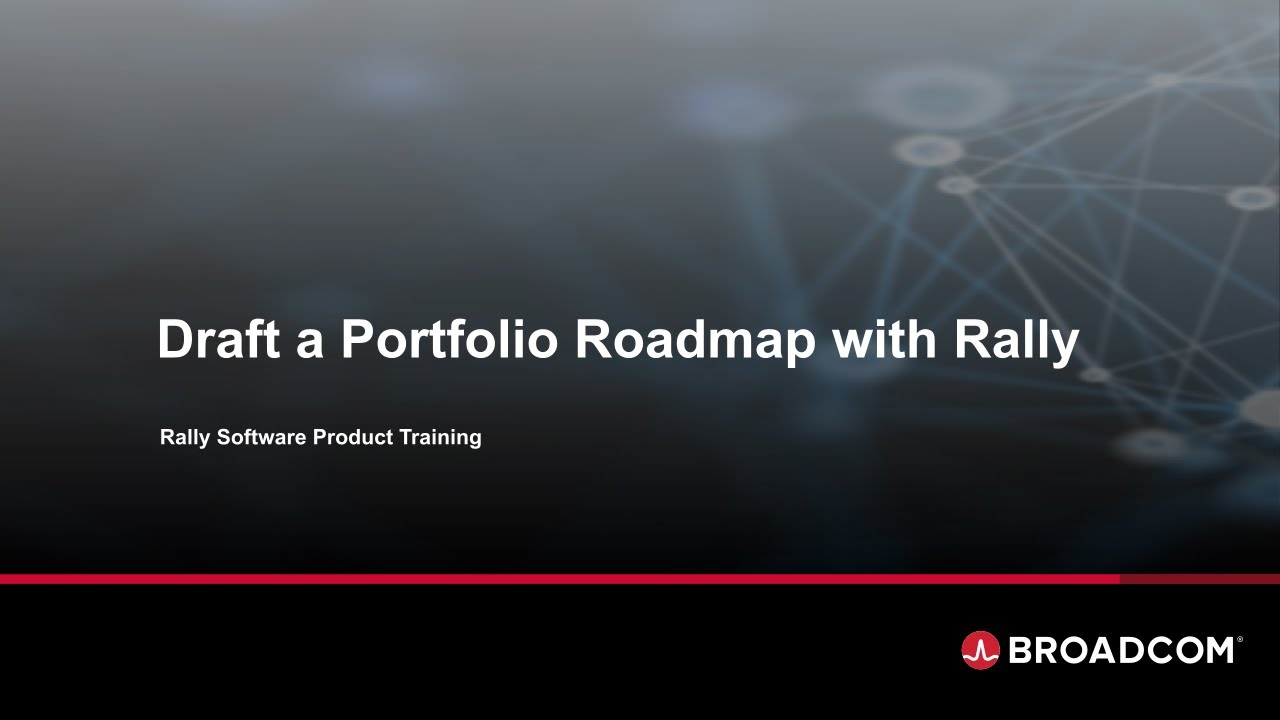 Draft a Portfolio Roadmap with Rally

Rally Software Product Training

BROADCOM®